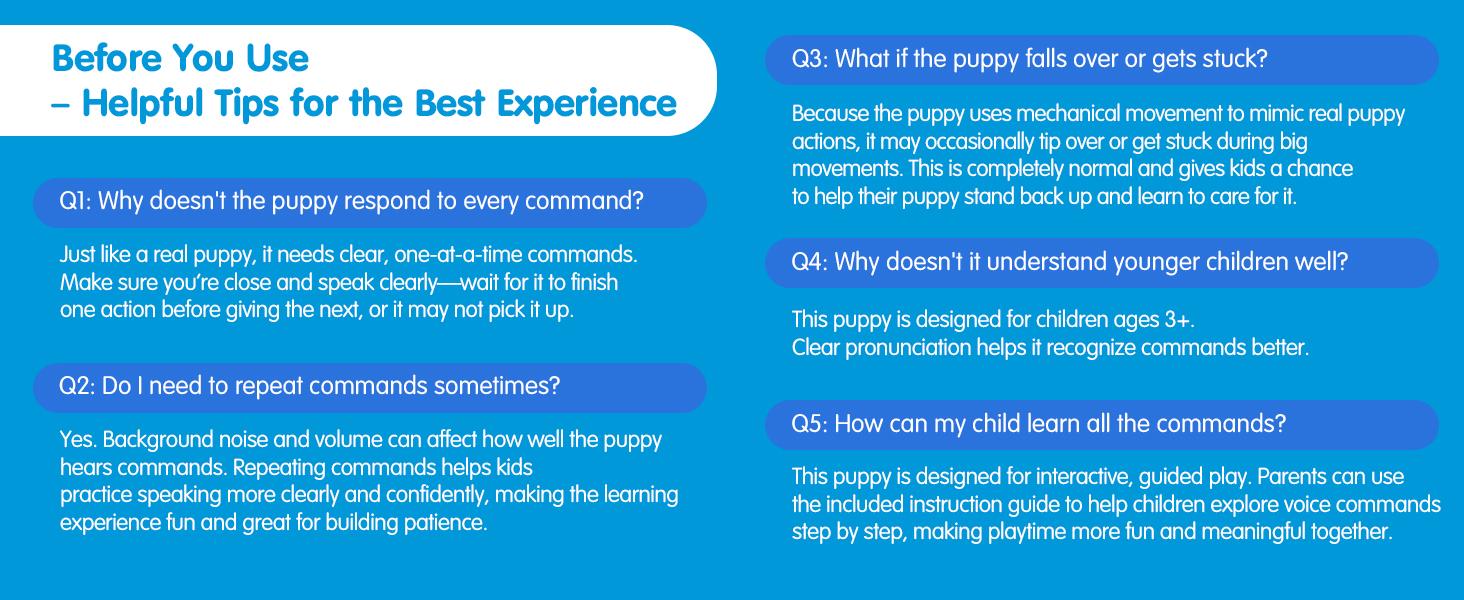 Before You Use
– Helpful Tips for the Best Experience

Q1: Why doesn't the puppy respond to every command?

Just like a real puppy, it needs clear, one-at-a-time commands. Make sure you're close and speak clearly—wait for it to finish one action before giving the next, or it may not pick it up.

Q2: Do I need to repeat commands sometimes?

Yes. Background noise and volume can affect how well the puppy hears commands. Repeating commands helps kids practice speaking more clearly and confidently, making the learning experience fun and great for building patience.

Q3: What if the puppy falls over or gets stuck?

Because the puppy uses mechanical movement to mimic real puppy actions, it may occasionally tip over or get stuck during big movements. This is completely normal and gives kids a chance to help their puppy stand back up and learn to care for it.

Q4: Why doesn't it understand younger children well?

This puppy is designed for children ages 3+.
Clear pronunciation helps it recognize commands better.

Q5: How can my child learn all the commands?

This puppy is designed for interactive, guided play. Parents can use the included instruction guide to help children explore voice commands step by step, making playtime more fun and meaningful together.